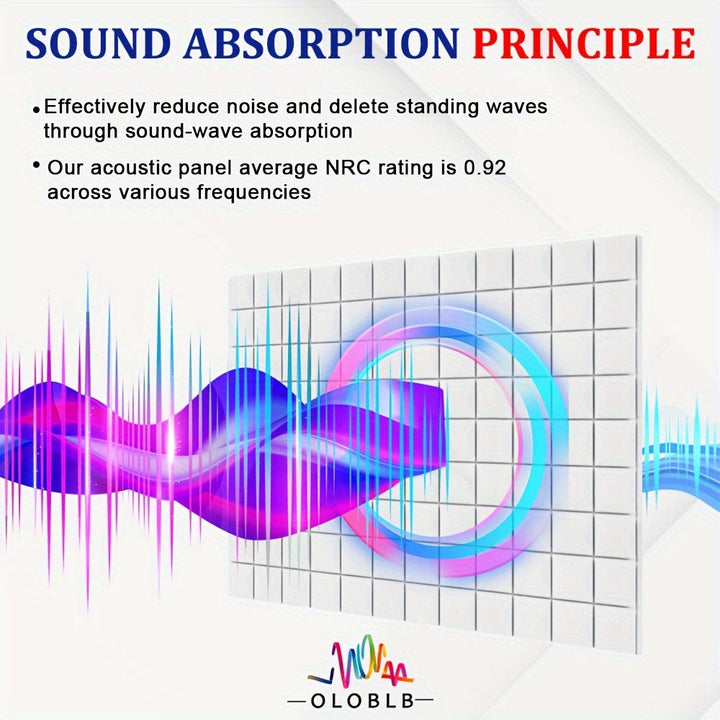 SOUND ABSORPTION PRINCIPLE

• Effectively reduce noise and delete standing waves through sound-wave absorption

• Our acoustic panel average NRC rating is 0.92 across various frequencies

—OLOBLB—